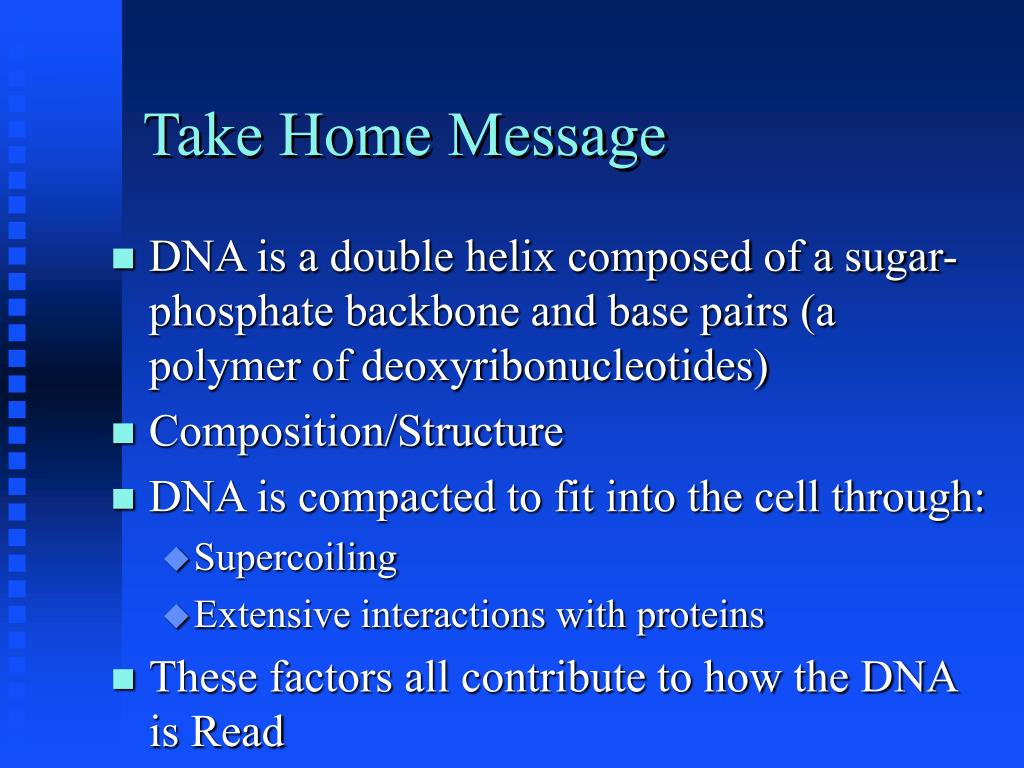 Take Home Message

- DNA is a double helix composed of a sugar-phosphate backbone and base pairs (a polymer of deoxyribonucleotides)
- Composition/Structure
- DNA is compacted to fit into the cell through:
  - Supercoiling
  - Extensive interactions with proteins
- These factors all contribute to how the DNA is Read